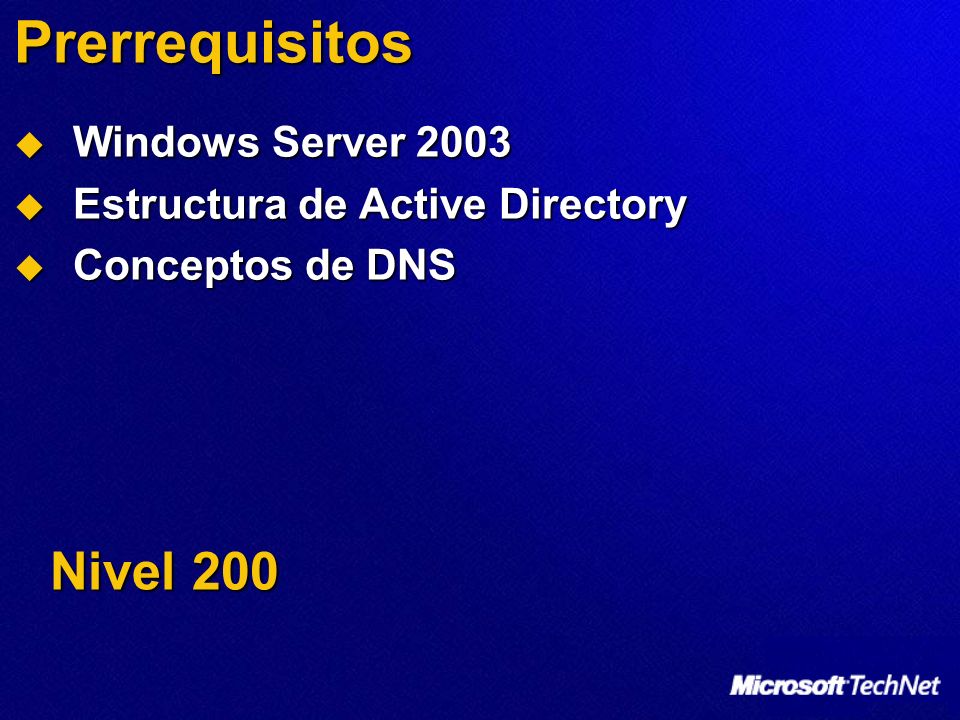 Prerrequisitos

Windows Server 2003

Estructura de Active Directory

Conceptos de DNS

Nivel 200

Microsoft TechNet